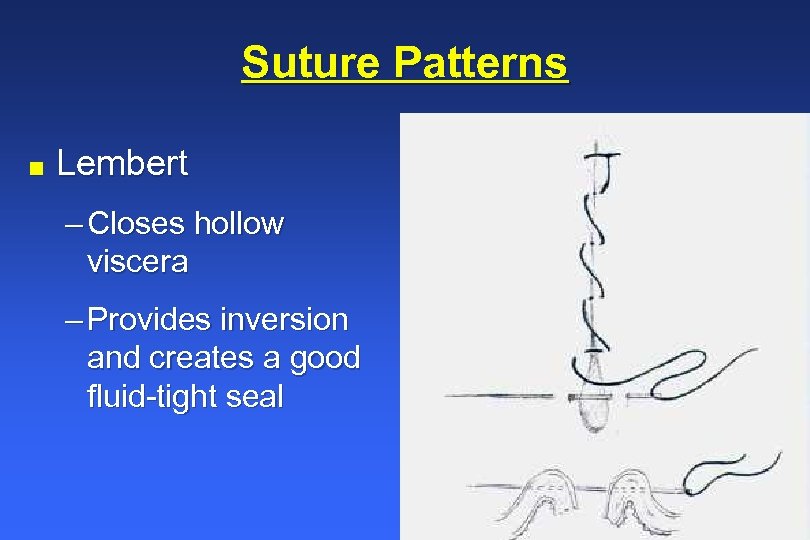 Suture Patterns

■ Lembert

– Closes hollow viscera

– Provides inversion and creates a good fluid-tight seal